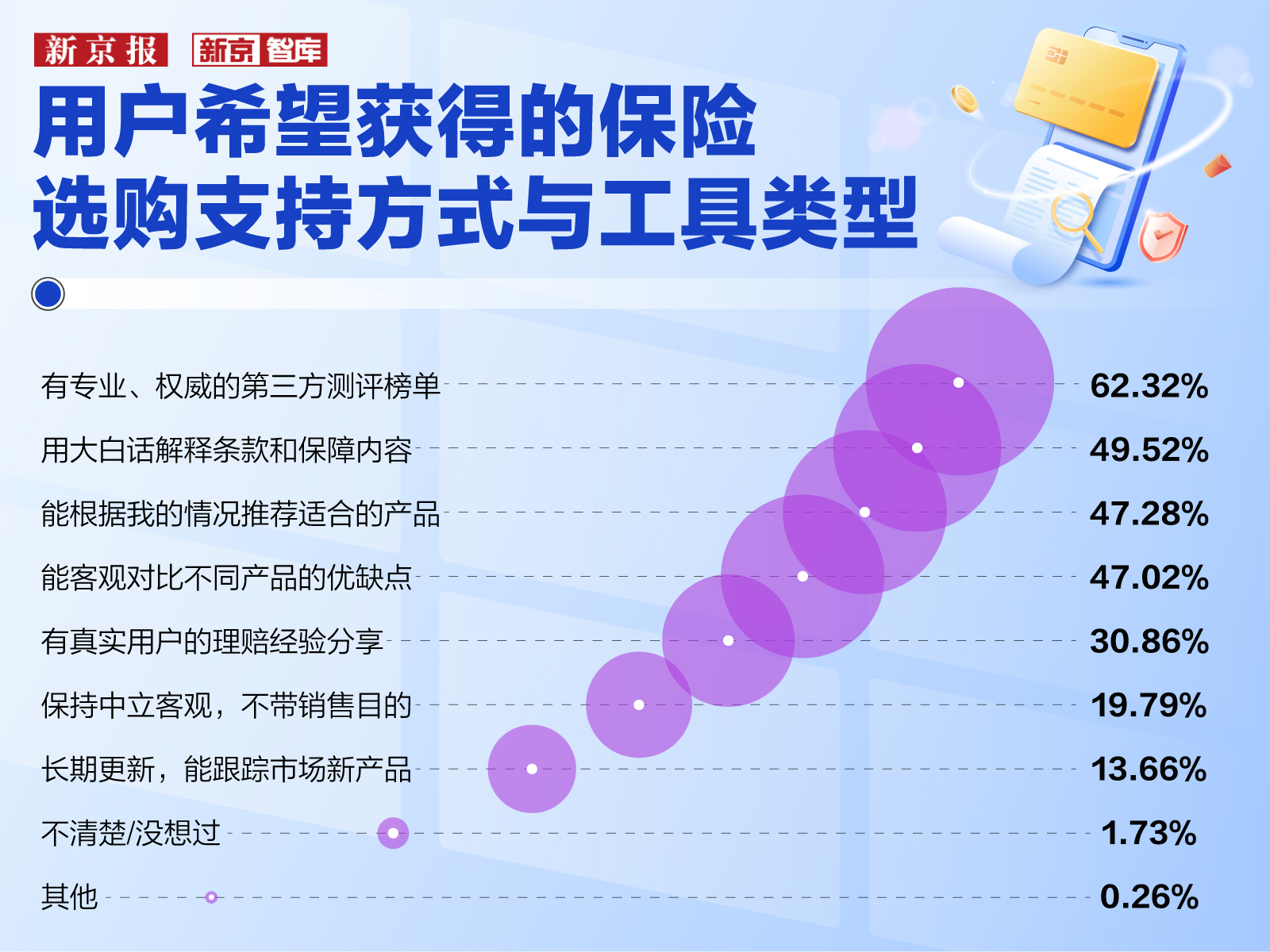 新京报 新京智库

用户希望获得的保险选购支持方式与工具类型

有专业、权威的第三方测评榜单 62.32%
用大白话解释条款和保障内容 49.52%
能根据我的情况推荐适合的产品 47.28%
能客观对比不同产品的优缺点 47.02%
有真实用户的理赔经验分享 30.86%
保持中立客观，不带销售目的 19.79%
长期更新，能跟踪市场新产品 13.66%
不清楚/没想过 1.73%
其他 0.26%